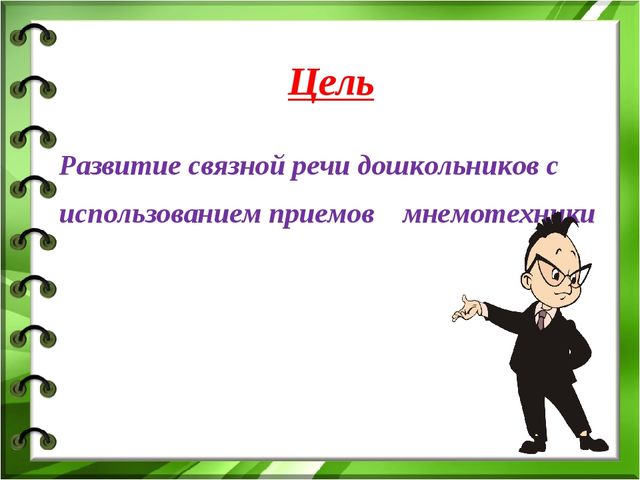 Цель

Развитие связной речи дошкольников с использованием приемов мнемотехники